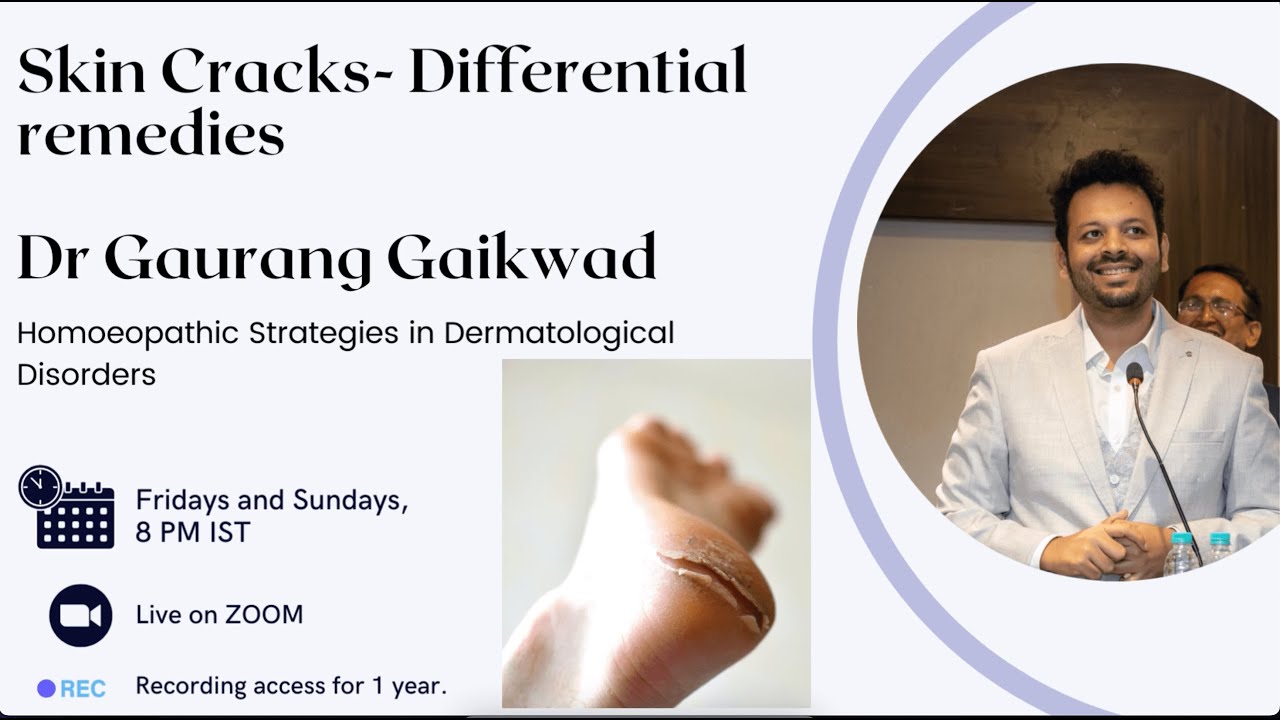 Skin Cracks- Differential remedies

Dr Gaurang Gaikwad

Homoeopathic Strategies in Dermatological Disorders

Fridays and Sundays, 8 PM IST

Live on ZOOM

REC Recording access for 1 year.